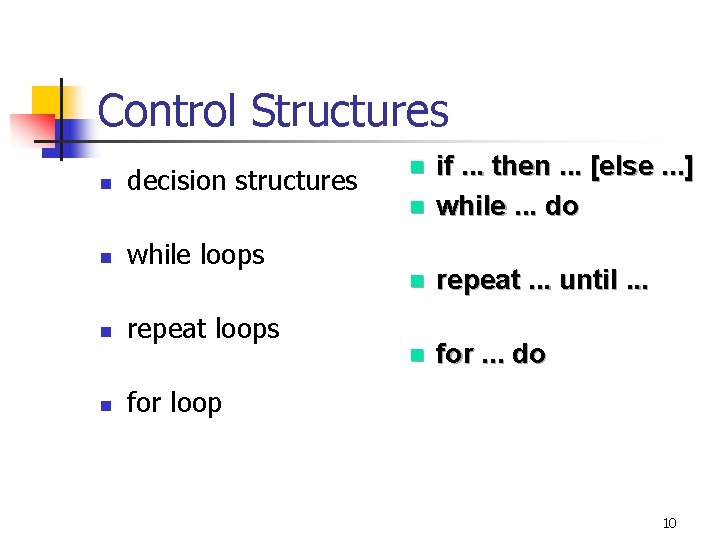 Control Structures

- decision structures
- while loops
- repeat loops
- for loop

- if ... then ... [else ...]
- while ... do
- repeat ... until ...
- for ... do

10